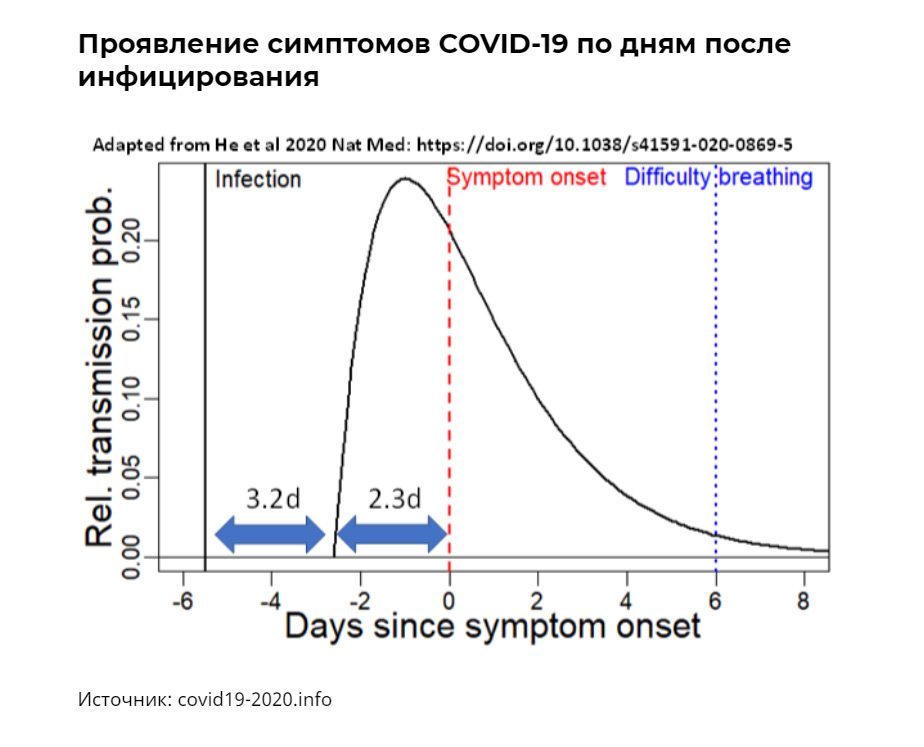 Проявление симптомов COVID-19 по дням после инфицирования

Adapted from He et al 2020 Nat Med: https://doi.org/10.1038/s41591-020-0869-5

Infection

Symptom onset

Difficulty breathing

Rel. transmission prob.

0.20
0.15
0.10
0.05
0.00

3.2d

2.3d

-6
-4
-2
0
2
4
6
8

Days since symptom onset

Источник: covid19-2020.info